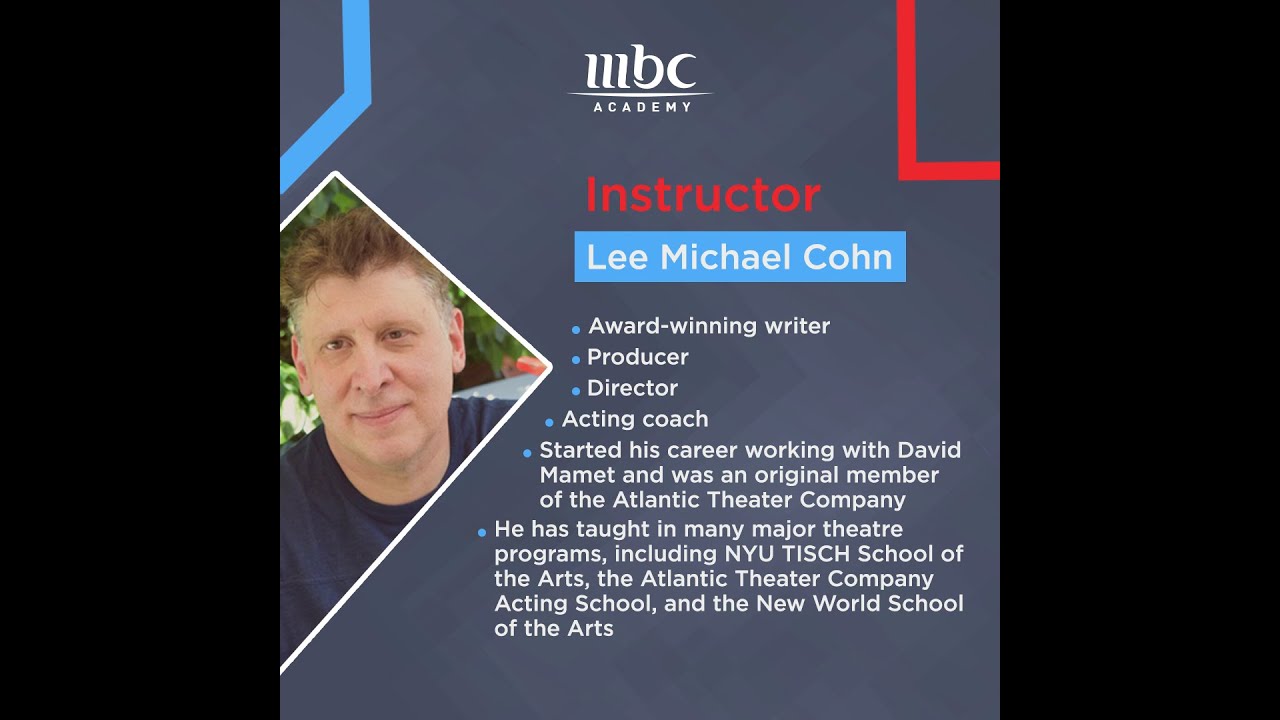 mbc
ACADEMY

Instructor

Lee Michael Cohn

• Award-winning writer
• Producer
• Director
• Acting coach
• Started his career working with David Mamet and was an original member of the Atlantic Theater Company
• He has taught in many major theatre programs, including NYU TISCH School of the Arts, the Atlantic Theater Company Acting School, and the New World School of the Arts